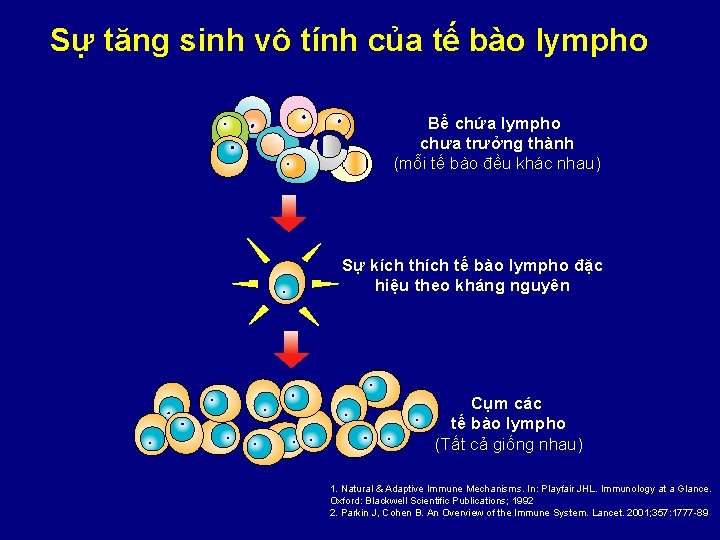 Sự tăng sinh vô tính của tế bào lympho

Bể chứa lympho chưa trưởng thành
(mỗi tế bào đều khác nhau)

Sự kích thích tế bào lympho đặc hiệu theo kháng nguyên

Cụm các tế bào lympho
(Tất cả giống nhau)

1. Natural & Adaptive Immune Mechanisms. In: Playfair JHL. Immunology at a Glance. Oxford: Blackwell Scientific Publications; 1992
2. Parkin J, Cohen B. An Overview of the Immune System. Lancet. 2001;357:1777-89